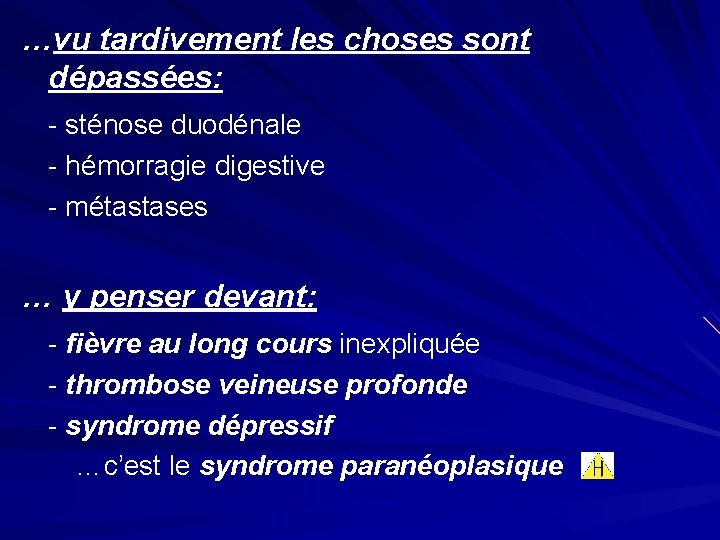 …vu tardivement les choses sont dépassées:

- sténose duodénale
- hémorragie digestive
- métastases

… y penser devant:

- fièvre au long cours inexpliquée
- thrombose veineuse profonde
- syndrome dépressif

…c'est le syndrome paranéoplasique